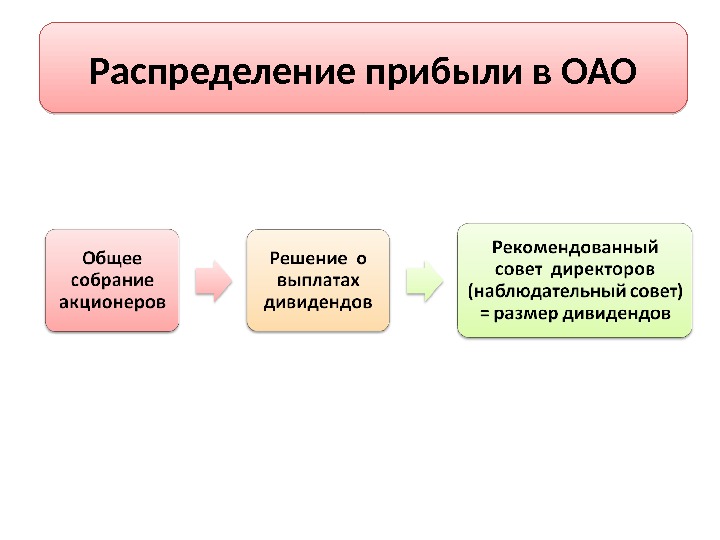 Распределение прибыли в ОАО

Общее собрание акционеров

Решение о выплатах дивидендов

Рекомендованный совет директоров (наблюдательный совет) = размер дивидендов